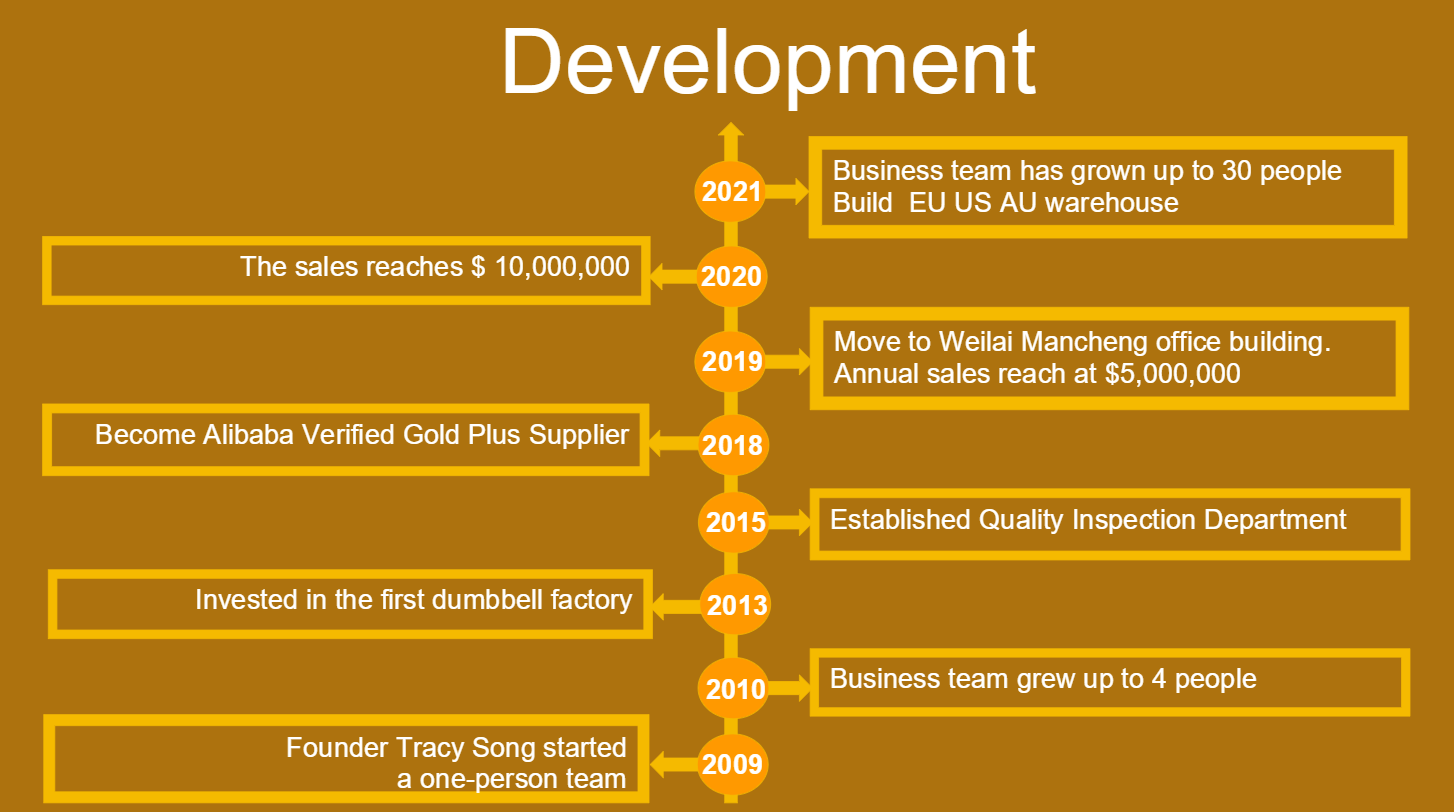 Development

2021

Business team has grown up to 30 people
Build EU US AU warehouse

2020

The sales reaches $ 10,000,000

2019

Move to Weilai Mancheng office building.
Annual sales reach at $5,000,000

2018

Become Alibaba Verified Gold Plus Supplier

2015

Established Quality Inspection Department

2013

Invested in the first dumbbell factory

2010

Business team grew up to 4 people

2009

Founder Tracy Song started
a one-person team